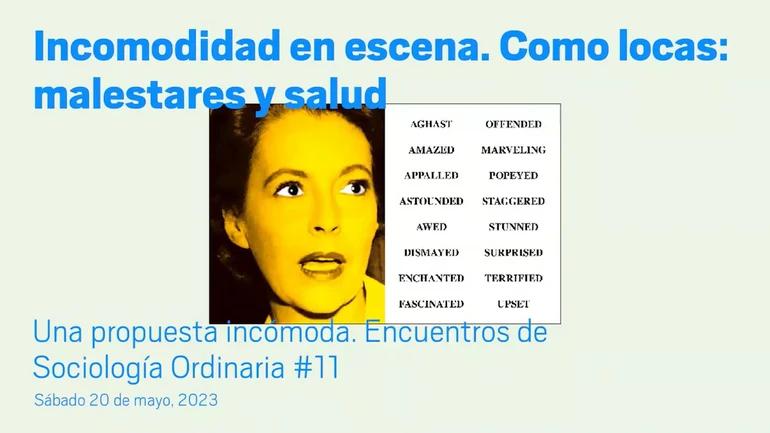 Incomodidad en escena. Como locas: malestares y salud

AGHAST
AMAZED
APPALLED
ASTOUNDED
AWED
DISMAYED
ENCHANTED
FASCINATED

OFFENDED
MARVELING
POPEYED
STAGGERED
STUNNED
SURPRISED
TERRIFIED
UPSET

Una propuesta incómoda. Encuentros de Sociología Ordinaria #11

Sábado 20 de mayo, 2023